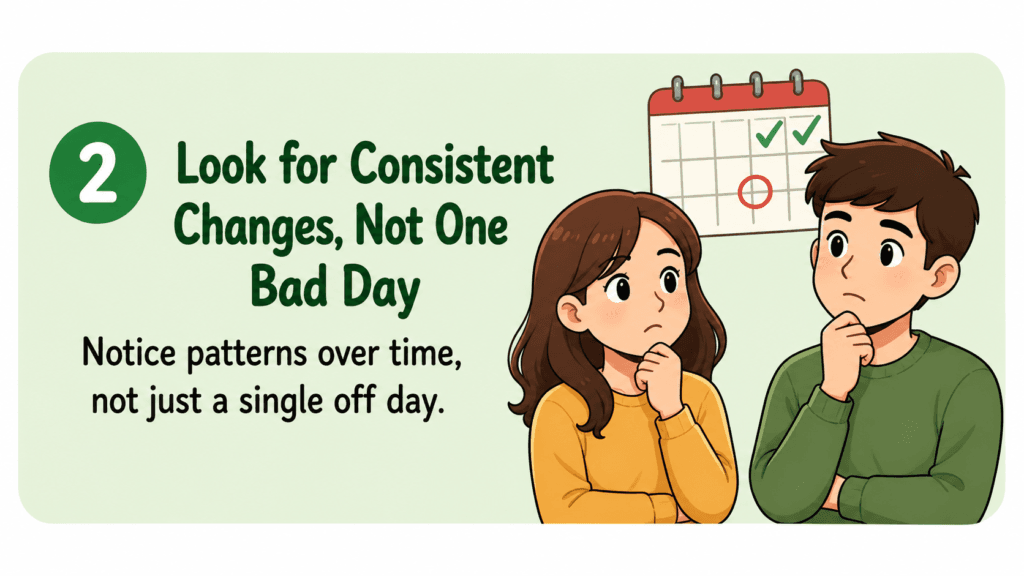 2

Look for Consistent Changes, Not One Bad Day

Notice patterns over time, not just a single off day.